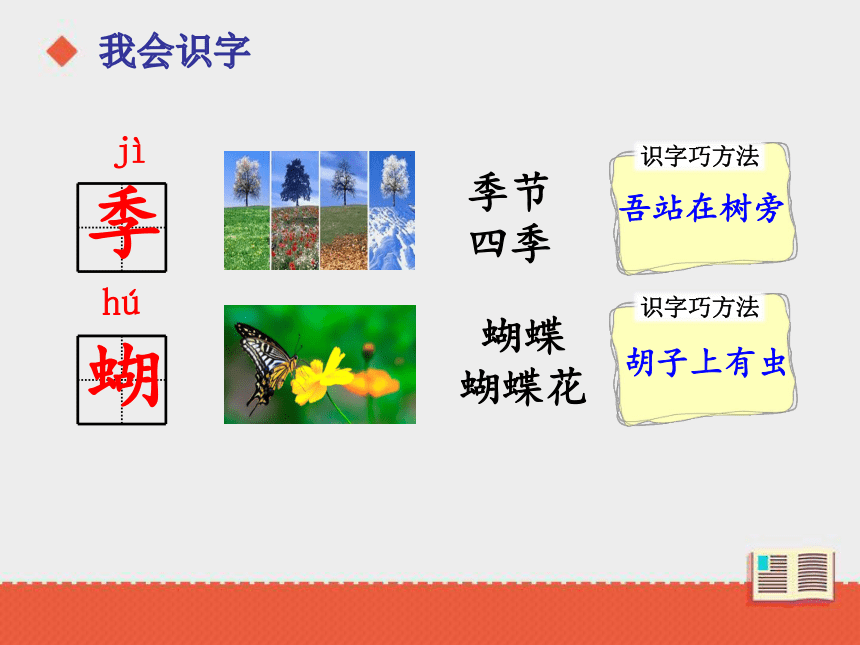 我会识字

jì
季

季节
四季

识字巧方法
吾站在树旁

hú
蝴

蝴蝶
蝴蝶花

识字巧方法
胡子上有虫